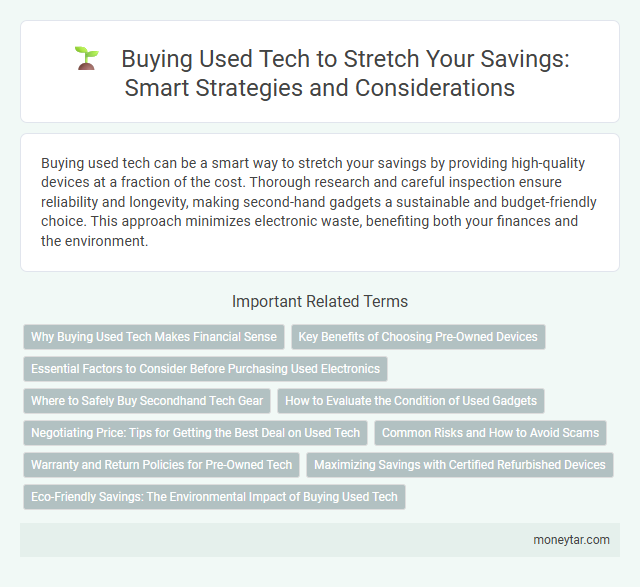 Buying Used Tech to Stretch Your Savings: Smart Strategies and Considerations

Buying used tech can be a smart way to stretch your savings by providing high-quality devices at a fraction of the cost. Thorough research and careful inspection ensure reliability and longevity, making second-hand gadgets a sustainable and budget-friendly choice. This approach minimizes electronic waste, benefiting both your finances and the environment.

Important Related Terms

Why Buying Used Tech Makes Financial Sense

Key Benefits of Choosing Pre-Owned Devices

Essential Factors to Consider Before Purchasing Used Electronics

Where to Safely Buy Secondhand Tech Gear

How to Evaluate the Condition of Used Gadgets

Negotiating Price: Tips for Getting the Best Deal on Used Tech

Common Risks and How to Avoid Scams

Warranty and Return Policies for Pre-Owned Tech

Maximizing Savings with Certified Refurbished Devices

Eco-Friendly Savings: The Environmental Impact of Buying Used Tech

moneytar.com